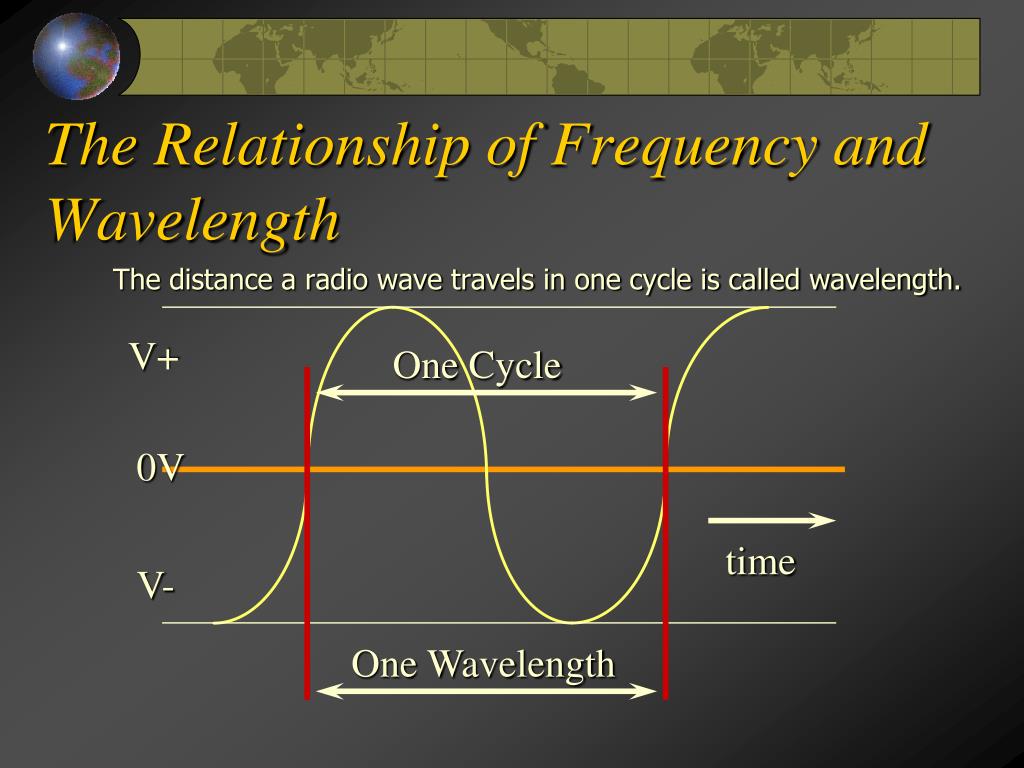 The Relationship of Frequency and Wavelength

The distance a radio wave travels in one cycle is called wavelength.

V+

One Cycle

0V

time

V-

One Wavelength